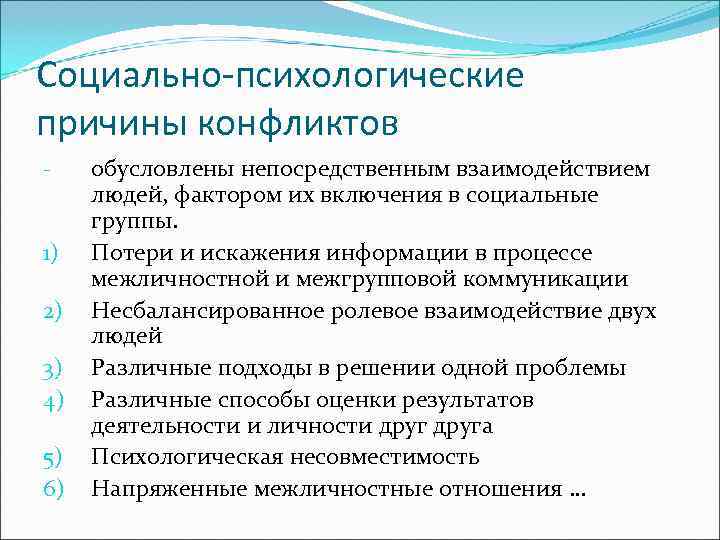 Социально-психологические причины конфликтов

- обусловлены непосредственным взаимодействием людей, фактором их включения в социальные группы.

1) Потери и искажения информации в процессе межличностной и межгрупповой коммуникации

2) Несбалансированное ролевое взаимодействие двух людей

3) Различные подходы в решении одной проблемы

4) Различные способы оценки результатов деятельности и личности друг друга

5) Психологическая несовместимость

6) Напряженные межличностные отношения …